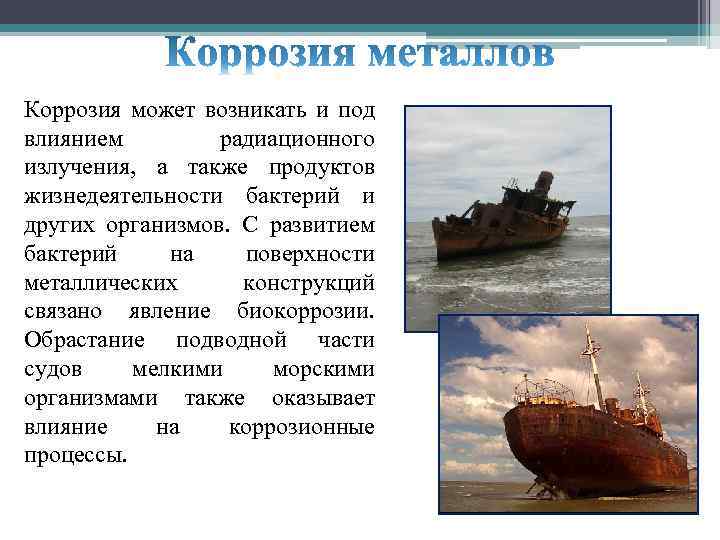 Коррозия металлов

Коррозия может возникать и под влиянием радиационного излучения, а также продуктов жизнедеятельности бактерий и других организмов. С развитием бактерий на поверхности металлических конструкций связано явление биокоррозии. Обрастание подводной части судов мелкими морскими организмами также оказывает влияние на коррозионные процессы.